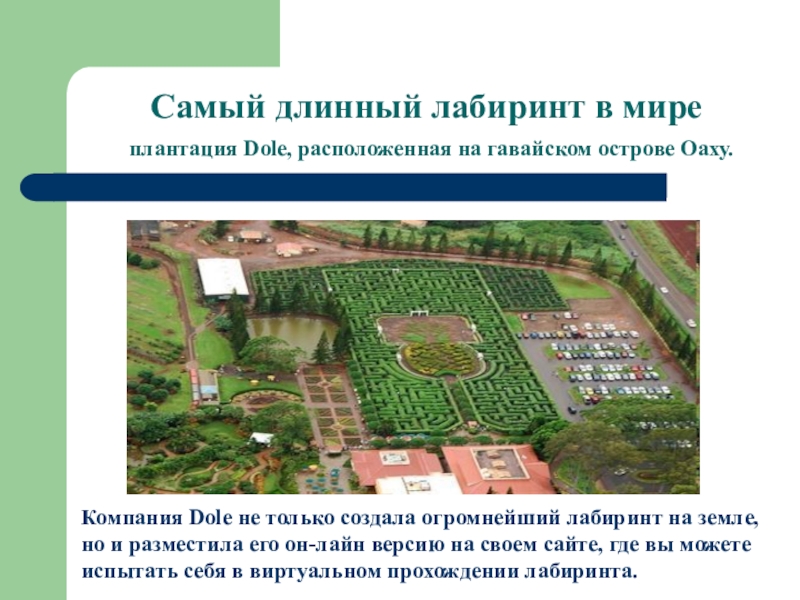 Самый длинный лабиринт в мире

плантация Dole, расположенная на гавайском острове Оаху.

Компания Dole не только создала огромнейший лабиринт на земле, но и разместила его он-лайн версию на своем сайте, где вы можете испытать себя в виртуальном прохождении лабиринта.